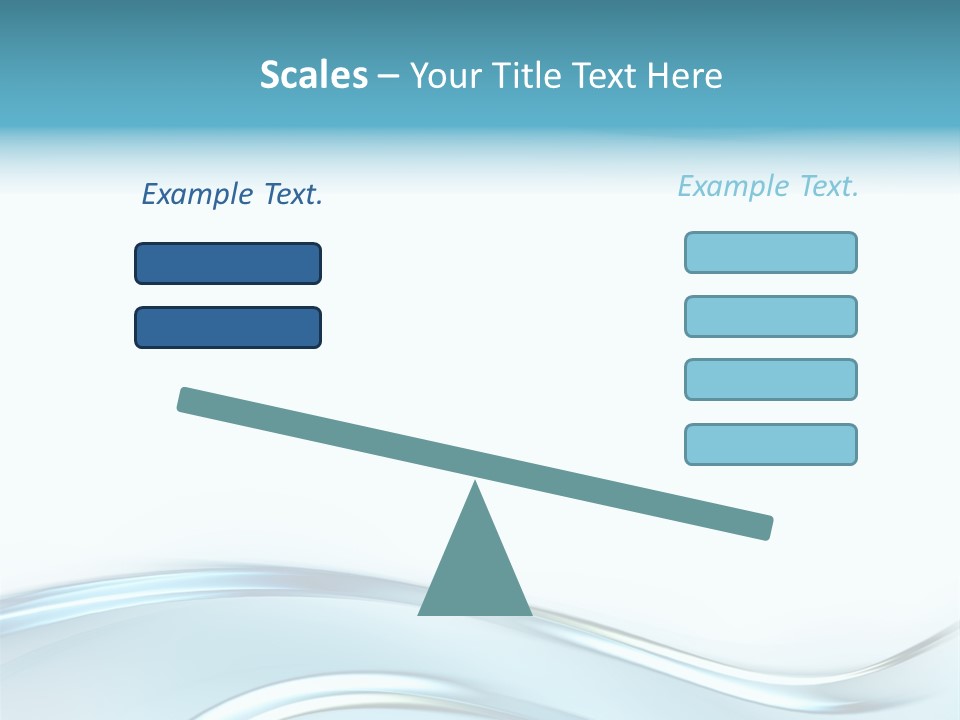 Scales – Your Title Text Here

Example Text.

Example Text.